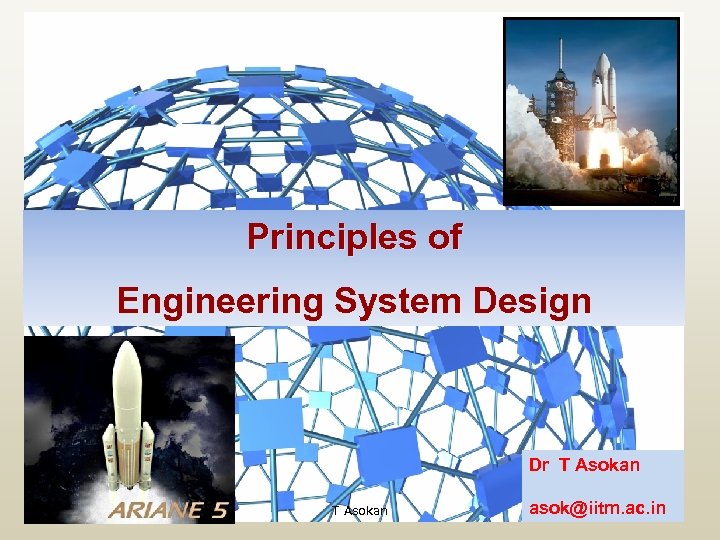 Principles of
Engineering System Design

ARIANE 5

T Asokan

Dr T Asokan

asok@iitm.ac.in